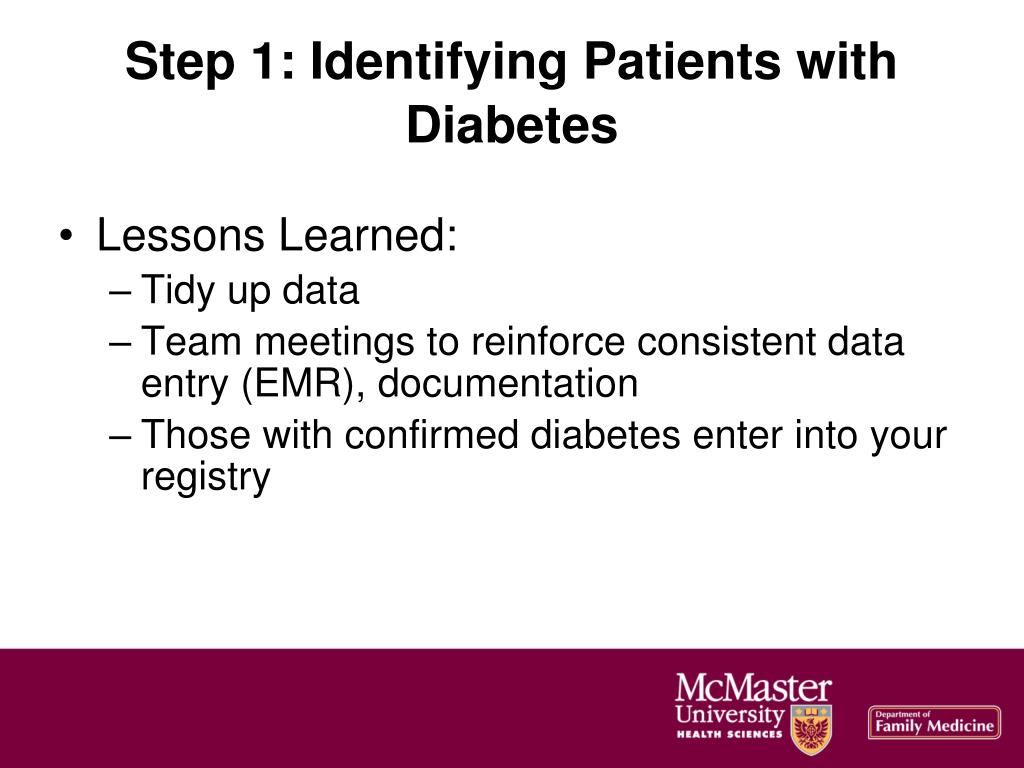 Step 1: Identifying Patients with Diabetes

• Lessons Learned:
– Tidy up data
– Team meetings to reinforce consistent data entry (EMR), documentation
– Those with confirmed diabetes enter into your registry

McMaster University HEALTH SCIENCES

Department of Family Medicine